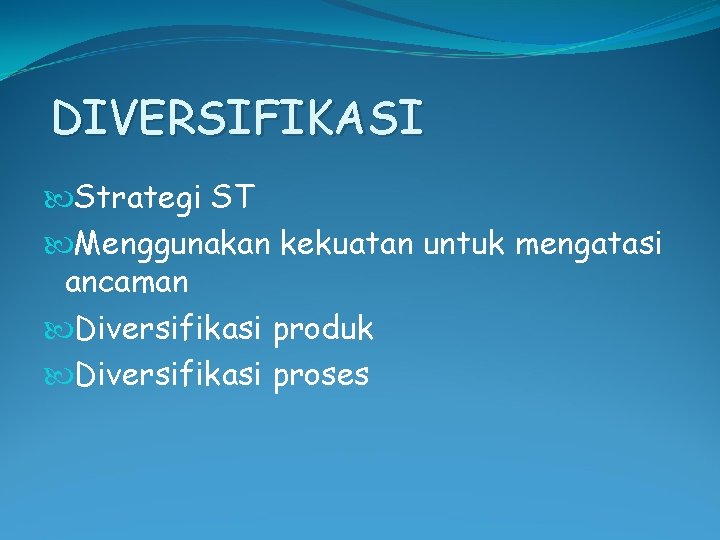 DIVERSIFIKASI

Strategi ST

Menggunakan kekuatan untuk mengatasi ancaman

Diversifikasi produk

Diversifikasi proses